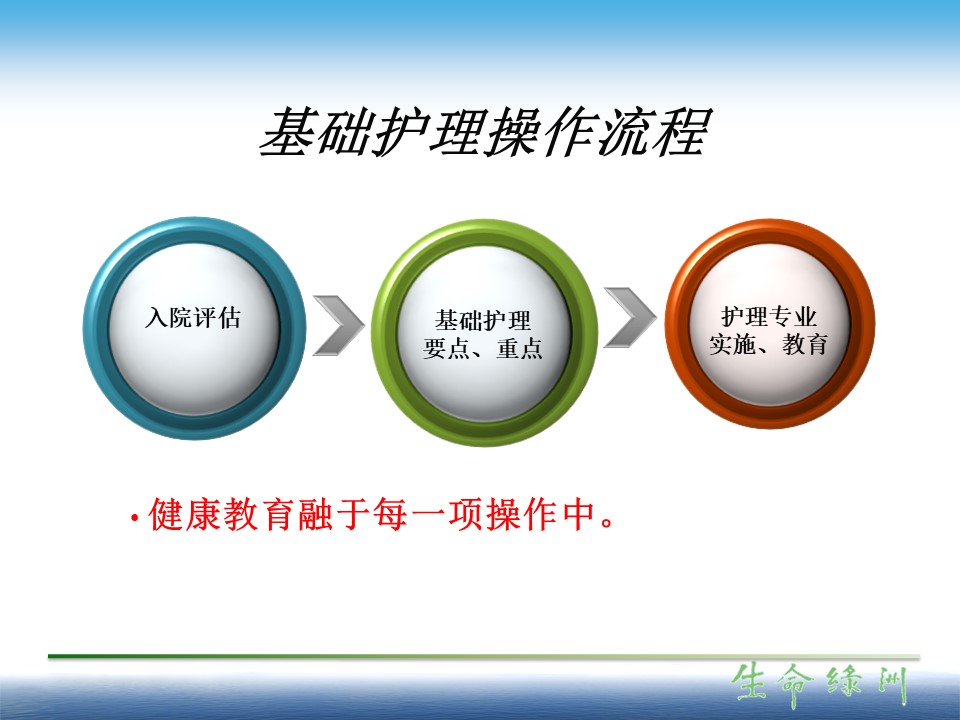 基础护理操作流程

入院评估

基础护理
要点、重点

护理专业
实施、教育

• 健康教育融于每一项操作中。

生命绿洲